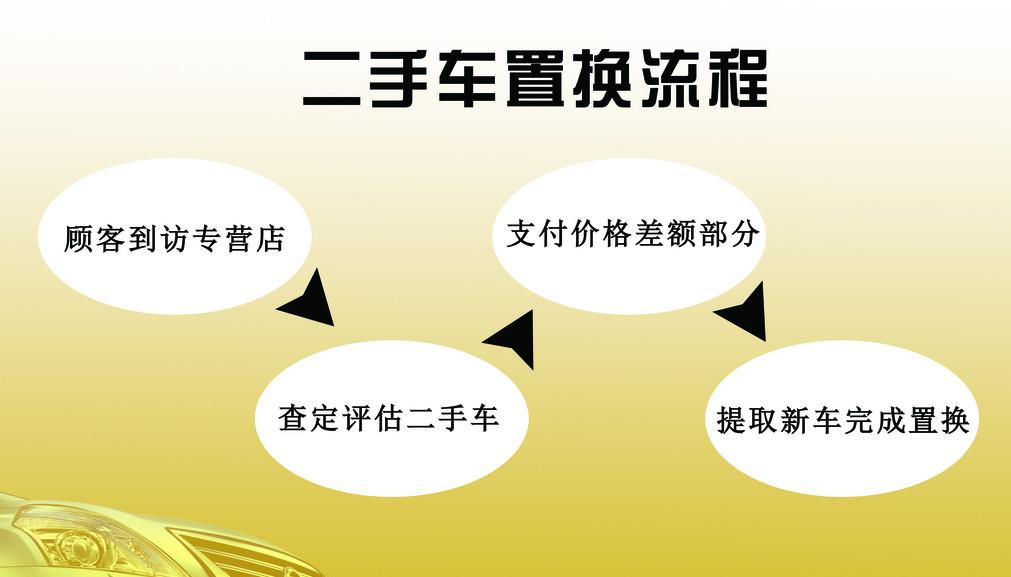 二手车置换流程

顾客到访专营店

查定评估二手车

支付价格差额部分

提取新车完成置换